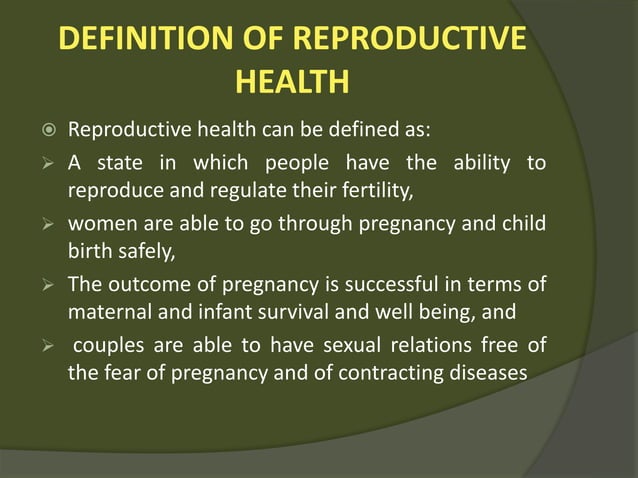 DEFINITION OF REPRODUCTIVE HEALTH

Reproductive health can be defined as:

A state in which people have the ability to reproduce and regulate their fertility,

women are able to go through pregnancy and child birth safely,

The outcome of pregnancy is successful in terms of maternal and infant survival and well being, and

couples are able to have sexual relations free of the fear of pregnancy and of contracting diseases